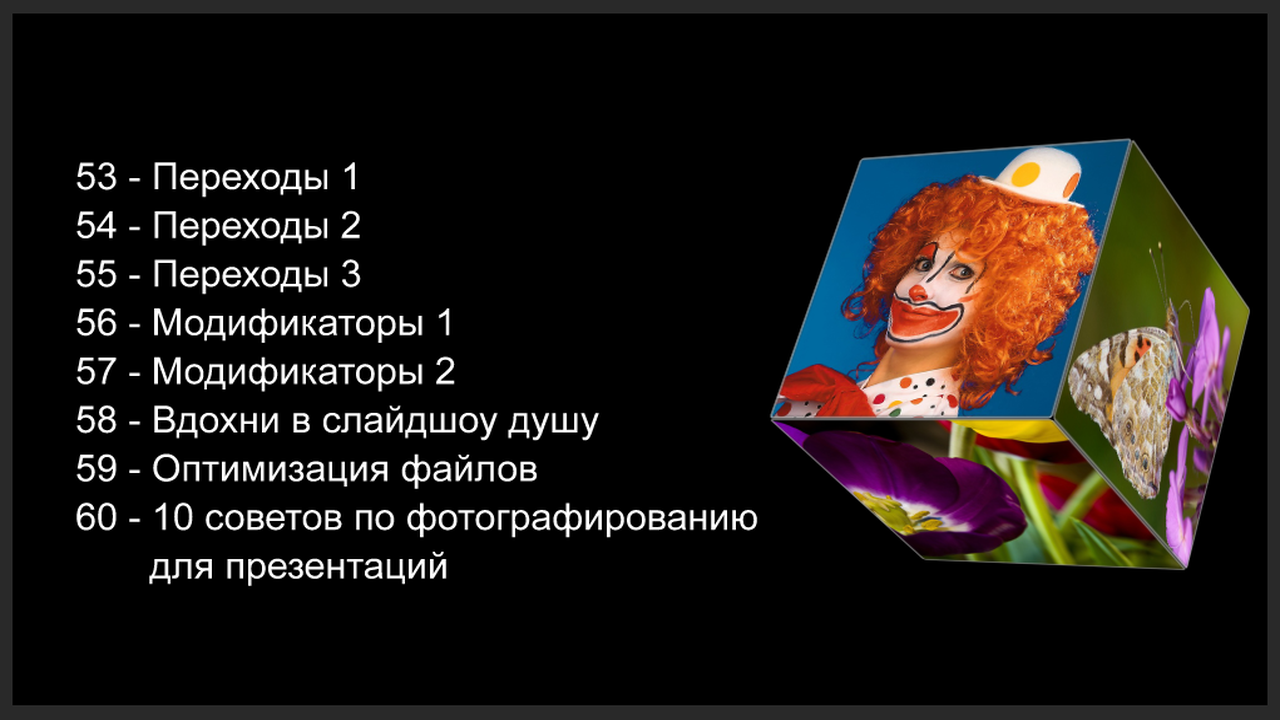 53 - Переходы 1
54 - Переходы 2
55 - Переходы 3
56 - Модификаторы 1
57 - Модификаторы 2
58 - Вдохни в слайдшоу душу
59 - Оптимизация файлов
60 - 10 советов по фотографированию для презентаций